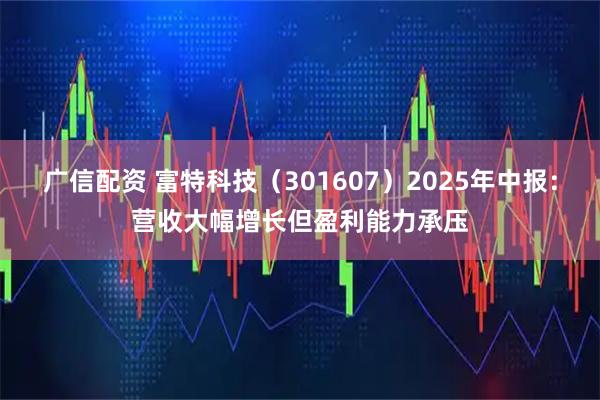 广信配资 富特科技（301607）2025年中报：营收大幅增长但盈利能力承压